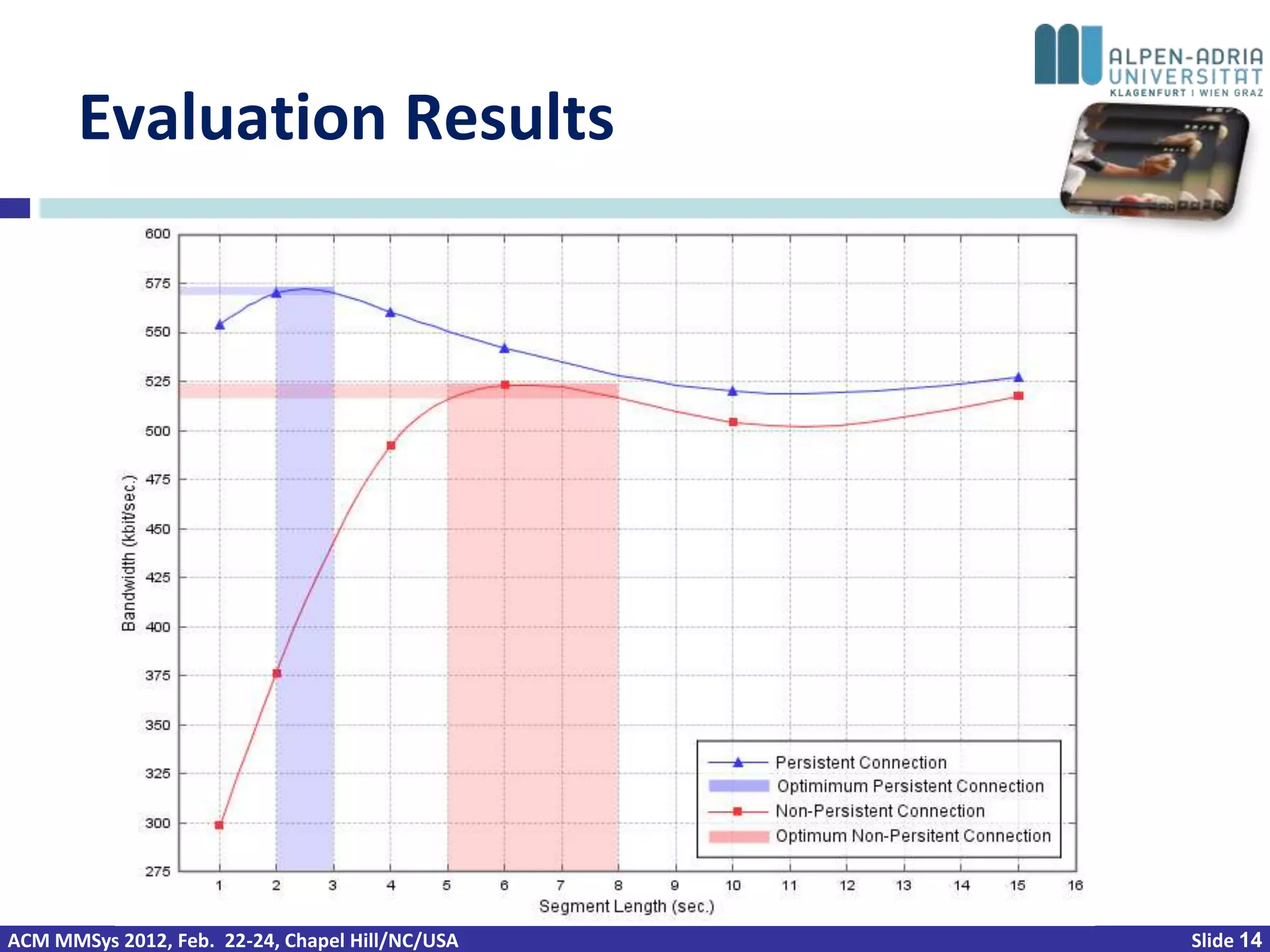 ALPEN-ADRIA UNIVERSITÄT KLAGENFURT I WIEN GRAZ

Evaluation Results

600
575
550
525
500
475
450
425
400
375
350
325
300
275

Bandwidth (kbit/sec.)

1 2 3 4 5 6 7 8 9 10 11 12 13 14 15 16

Segment Length (sec.)

Persistent Connection
Optimimum Persistent Connection
Non-Persistent Connection
Optimum Non-Persitent Connection

ACM MMSys 2012, Feb. 22-24, Chapel Hill/NC/USA

Slide 14